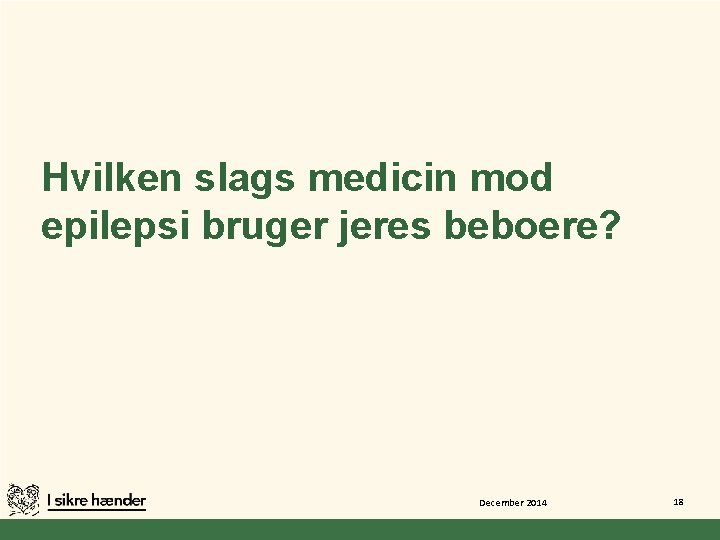 Hvilken slags medicin mod epilepsi bruger jeres beboere?

I sikre hænder

December 2014

18